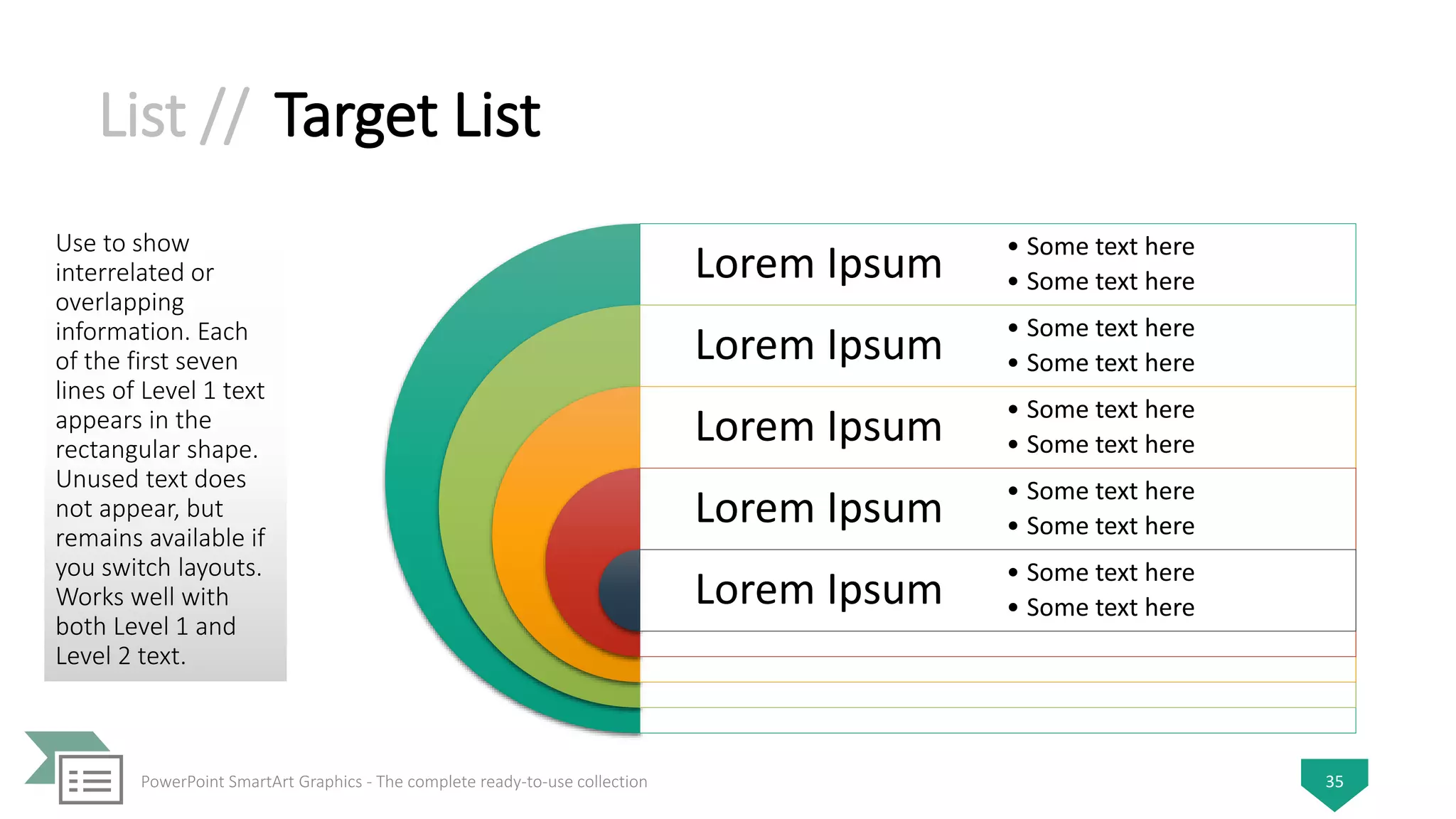 List // Target List

Use to show interrelated or overlapping information. Each of the first seven lines of Level 1 text appears in the rectangular shape. Unused text does not appear, but remains available if you switch layouts. Works well with both Level 1 and Level 2 text.

Lorem Ipsum
• Some text here
• Some text here

Lorem Ipsum
• Some text here
• Some text here

Lorem Ipsum
• Some text here
• Some text here

Lorem Ipsum
• Some text here
• Some text here

Lorem Ipsum
• Some text here
• Some text here

PowerPoint SmartArt Graphics - The complete ready-to-use collection

35